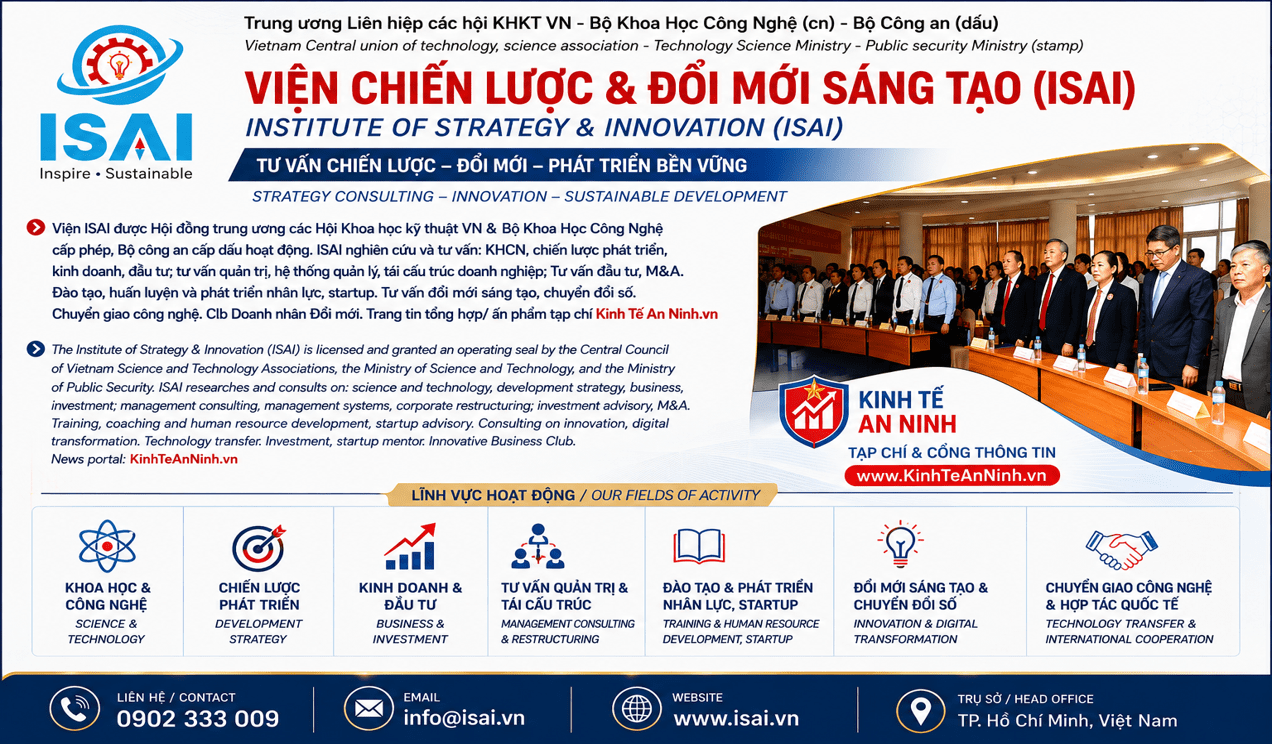 ISAI
Inspire • Sustainable

Trung ương Liên hiệp các hội KHKT VN - Bộ Khoa Học Công Nghệ (cn) - Bộ Công an (dấu)
Vietnam Central union of technology, science association - Technology Science Ministry - Public security Ministry (stamp)

VIỆN CHIẾN LƯỢC & ĐỔI MỚI SÁNG TẠO (ISAI)
INSTITUTE OF STRATEGY & INNOVATION (ISAI)

TƯ VẤN CHIẾN LƯỢC – ĐỔI MỚI – PHÁT TRIỂN BỀN VỮNG
STRATEGY CONSULTING – INNOVATION – SUSTAINABLE DEVELOPMENT

Viện ISAI được Hội đồng trung ương các Hội Khoa học kỹ thuật VN & Bộ Khoa Học Công Nghệ cấp phép, Bộ công an cấp dấu hoạt động. ISAI nghiên cứu và tư vấn: KHCN, chiến lược phát triển, kinh doanh, đầu tư; tư vấn quản trị, hệ thống quản lý, tái cấu trúc doanh nghiệp; Tư vấn đầu tư, M&A. Đào tạo, huấn luyện và phát triển nhân lực, startup. Tư vấn đổi mới sáng tạo, chuyển đổi số. Chuyển giao công nghệ. Clb Doanh nhân Đổi mới. Trang tin tổng hợp/ ấn phẩm tạp chí Kinh Tế An Ninh.vn

The Institute of Strategy & Innovation (ISAI) is licensed and granted an operating seal by the Central Council of Vietnam Science and Technology Associations, the Ministry of Science and Technology, and the Ministry of Public Security. ISAI researches and consults on: science and technology, development strategy, business, investment; management consulting, management systems, corporate restructuring; investment advisory, M&A. Training, coaching and human resource development, startup advisory. Consulting on innovation, digital transformation. Technology transfer. Investment, startup mentor. Innovative Business Club.
News portal: KinhTeAnNinh.vn

KINH TẾ
AN NINH
TẠP CHÍ & CỔNG THÔNG TIN
www.KinhTeAnNinh.vn

LĨNH VỰC HOẠT ĐỘNG / OUR FIELDS OF ACTIVITY

KHOA HỌC & CÔNG NGHỆ
SCIENCE & TECHNOLOGY

CHIẾN LƯỢC PHÁT TRIỂN
DEVELOPMENT STRATEGY

KINH DOANH & ĐẦU TƯ
BUSINESS & INVESTMENT

TƯ VẤN QUẢN TRỊ & TÁI CẤU TRÚC
MANAGEMENT CONSULTING & RESTRUCTURING

ĐÀO TẠO & PHÁT TRIỂN NHÂN LỰC, STARTUP
TRAINING & HUMAN RESOURCE DEVELOPMENT, STARTUP

ĐỔI MỚI SÁNG TẠO & CHUYỂN ĐỔI SỐ
INNOVATION & DIGITAL TRANSFORMATION

CHUYỂN GIAO CÔNG NGHỆ & HỢP TÁC QUỐC TẾ
TECHNOLOGY TRANSFER & INTERNATIONAL COOPERATION

LIÊN HỆ / CONTACT
0902 333 009

EMAIL
info@isai.vn

WEBSITE
www.isai.vn

TRỤ SỞ / HEAD OFFICE
TP. Hồ Chí Minh, Việt Nam